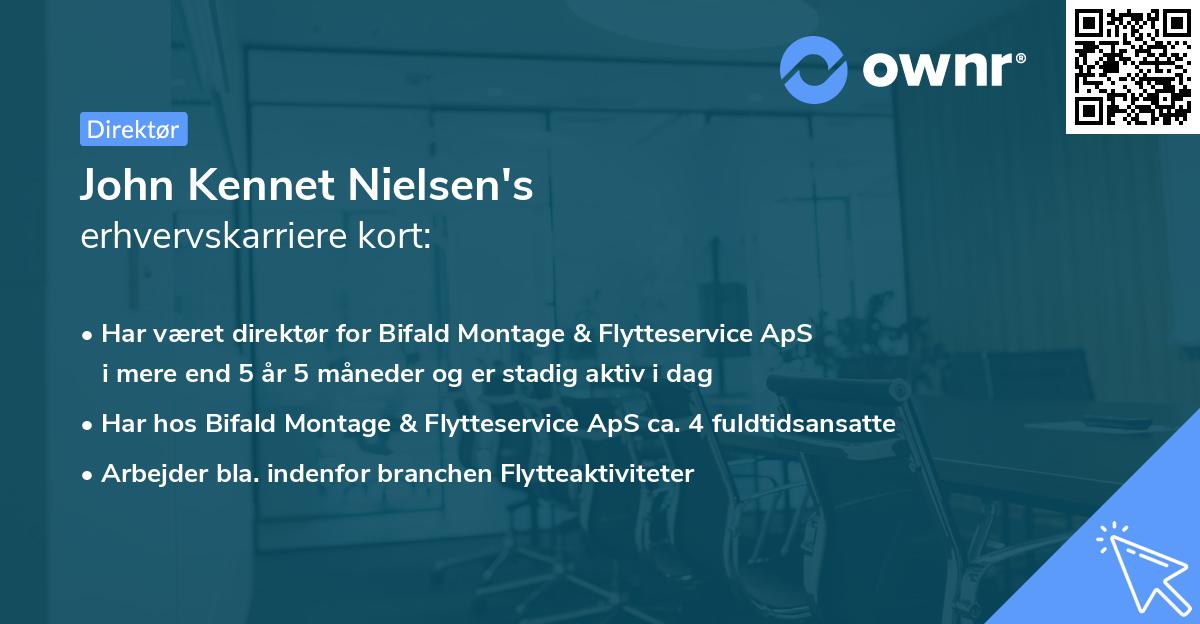 ownr®

Direktør

John Kennet Nielsen's
erhvervskarriere kort:

• Har været direktør for Bifald Montage & Flytteservice ApS i mere end 5 år 5 måneder og er stadig aktiv i dag
• Har hos Bifald Montage & Flytteservice ApS ca. 4 fuldtidsansatte
• Arbejder bla. indenfor branchen Flytteaktiviteter